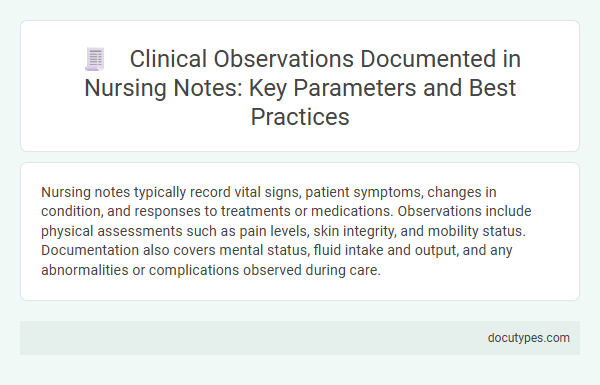 Clinical Observations Documented in Nursing Notes: Key Parameters and Best Practices

Nursing notes typically record vital signs, patient symptoms, changes in condition, and responses to treatments or medications. Observations include physical assessments such as pain levels, skin integrity, and mobility status. Documentation also covers mental status, fluid intake and output, and any abnormalities or complications observed during care.

docutypes.com